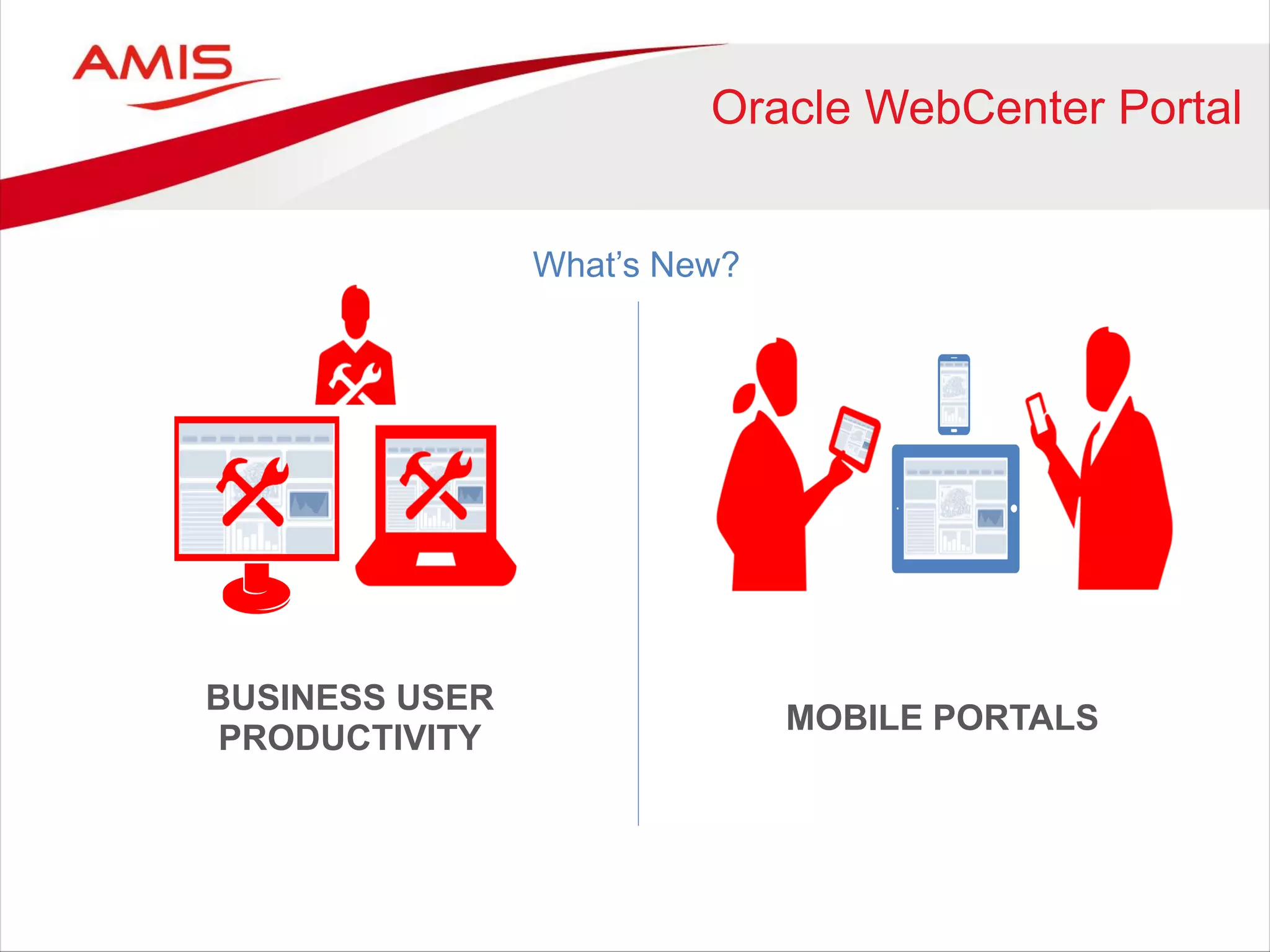 AMIS

Oracle WebCenter Portal

What's New?

BUSINESS USER PRODUCTIVITY

MOBILE PORTALS